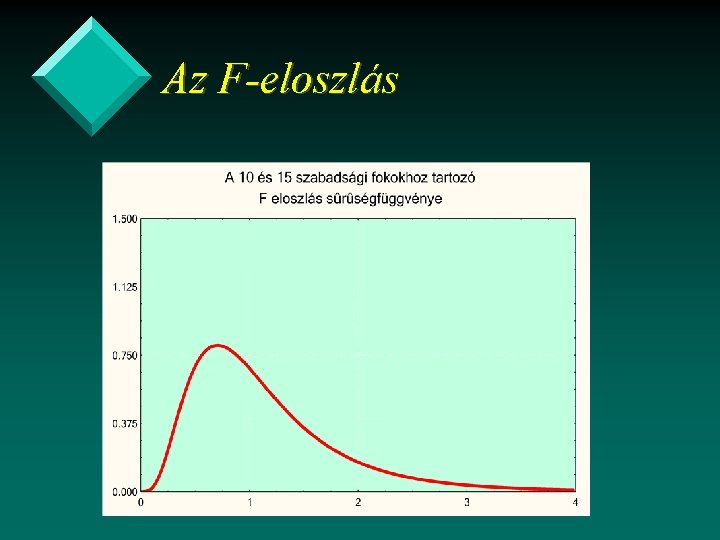 Az F-eloszlás

A 10 és 15 szabadsági fokokhoz tartozó
F eloszlás sûrûségfüggvénye

1.500
1.125
0.750
0.375
0.000

0
1
2
3
4